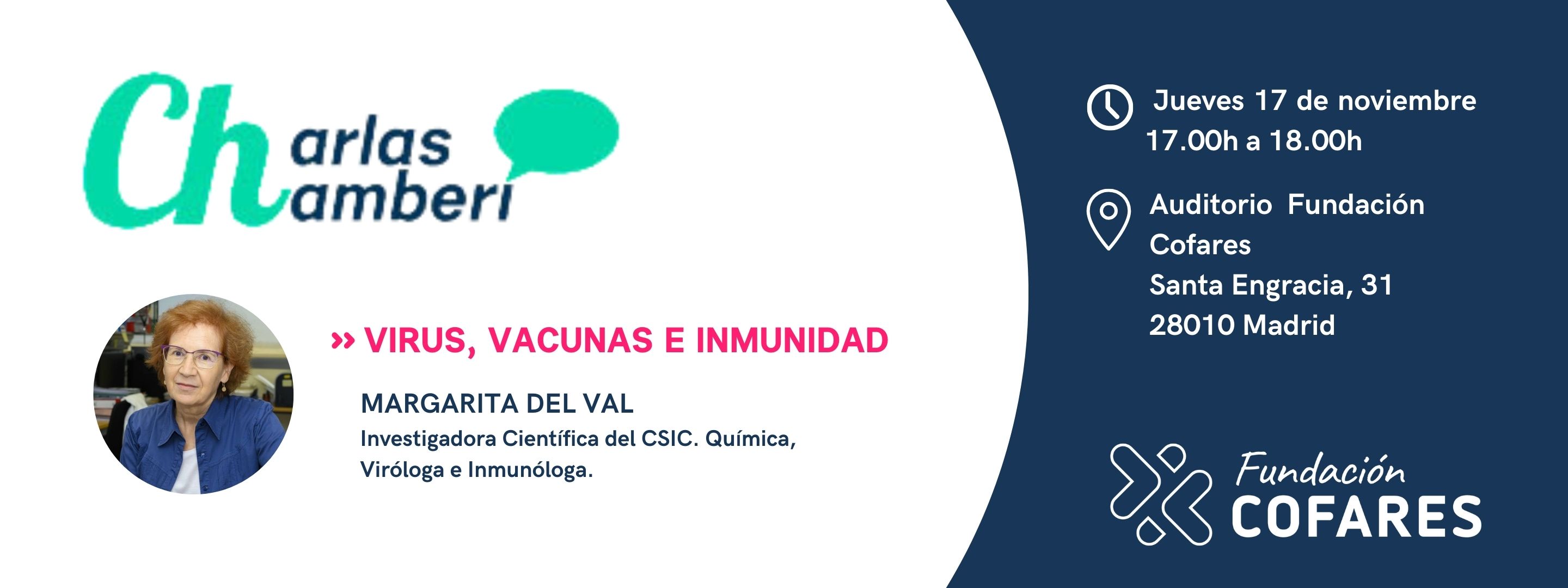 Charlas Chamberí

» VIRUS, VACUNAS E INMUNIDAD

MARGARITA DEL VAL
Investigadora Científica del CSIC. Química, Viróloga e Inmunóloga.

Jueves 17 de noviembre
17.00h a 18.00h

Auditorio Fundación Cofares
Santa Engracia, 31
28010 Madrid

Fundación
COFARES